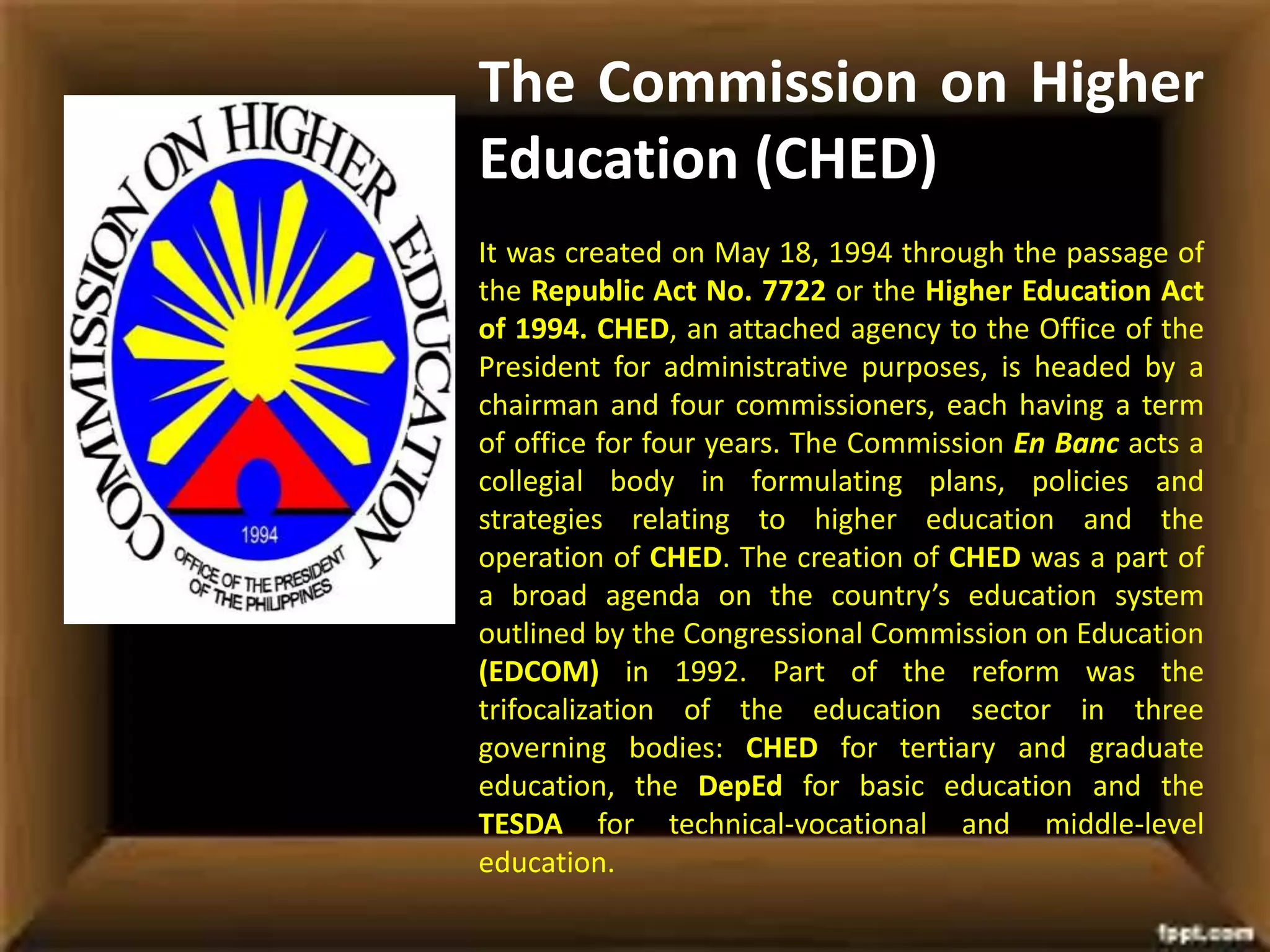 COMMISSION ON HIGHER EDUCATION
1994
OFFICE OF THE PRESIDENT OF THE PHILIPPINES

The Commission on Higher Education (CHED)

It was created on May 18, 1994 through the passage of the Republic Act No. 7722 or the Higher Education Act of 1994. CHED, an attached agency to the Office of the President for administrative purposes, is headed by a chairman and four commissioners, each having a term of office for four years. The Commission En Banc acts a collegial body in formulating plans, policies and strategies relating to higher education and the operation of CHED. The creation of CHED was a part of a broad agenda on the country's education system outlined by the Congressional Commission on Education (EDCOM) in 1992. Part of the reform was the trifocalization of the education sector in three governing bodies: CHED for tertiary and graduate education, the DepEd for basic education and the TESDA for technical-vocational and middle-level education.

fppt.com